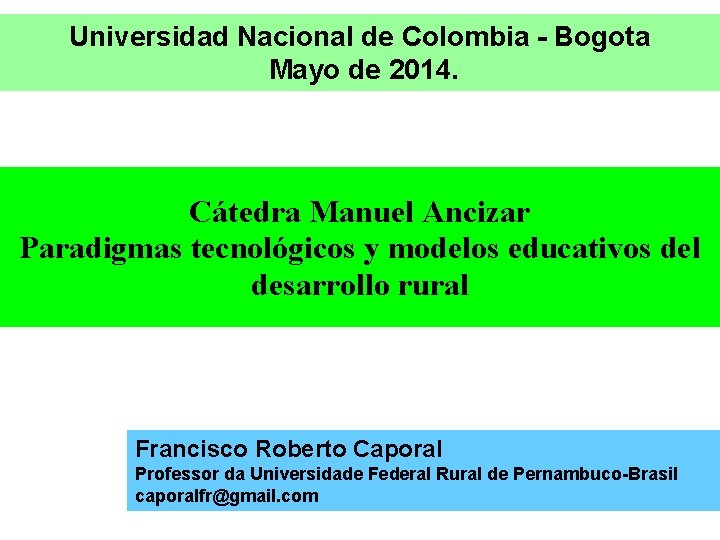 Universidad Nacional de Colombia - Bogota
Mayo de 2014.

Cátedra Manuel Ancizar
Paradigmas tecnológicos y modelos educativos del desarrollo rural

Francisco Roberto Caporal
Professor da Universidade Federal Rural de Pernambuco-Brasil
caporalfr@gmail.com